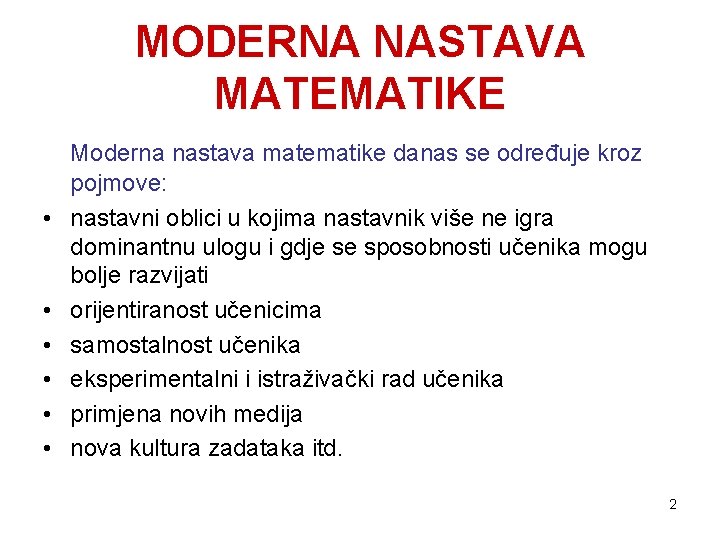 MODERNA NASTAVA MATEMATIKE

Moderna nastava matematike danas se određuje kroz pojmove:

• nastavni oblici u kojima nastavnik više ne igra dominantnu ulogu i gdje se sposobnosti učenika mogu bolje razvijati
• orijentiranost učenicima
• samostalnost učenika
• eksperimentalni i istraživački rad učenika
• primjena novih medija
• nova kultura zadataka itd.

2